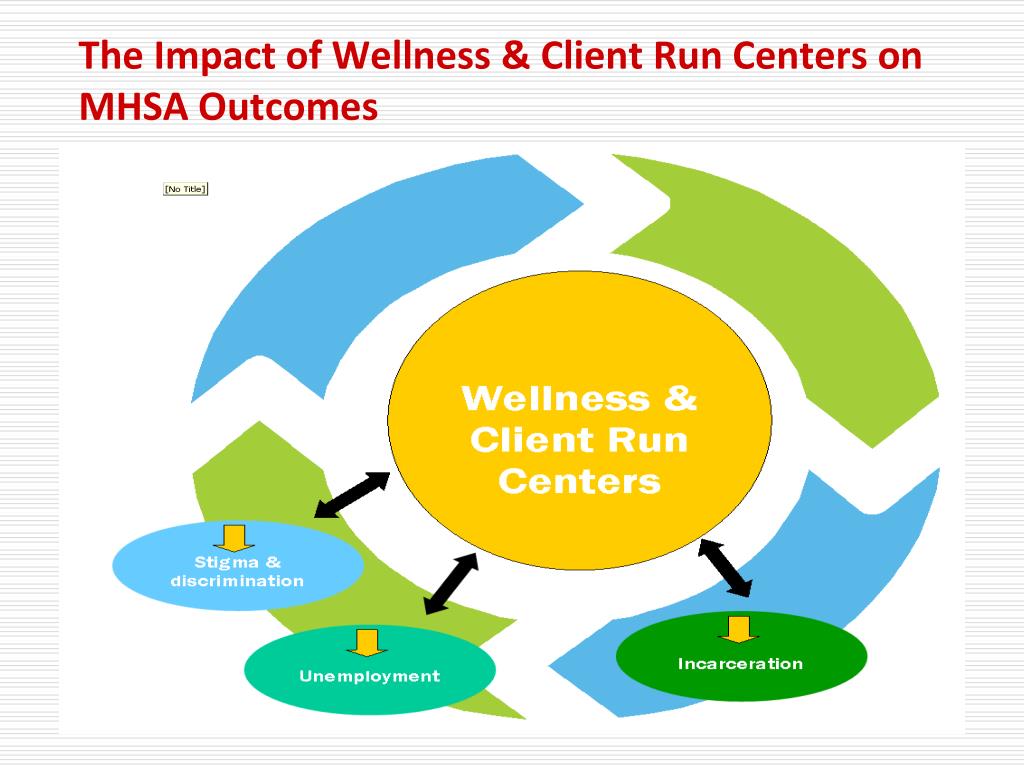 The Impact of Wellness & Client Run Centers on MHSA Outcomes

[No Title]

Wellness & Client Run Centers

Stigma & discrimination

Unemployment

Incarceration